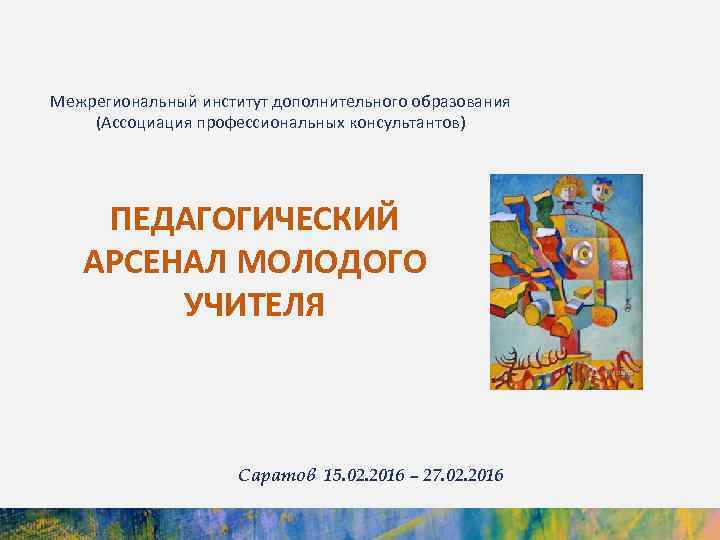 Межрегиональный институт дополнительного образования
(Ассоциация профессиональных консультантов)

ПЕДАГОГИЧЕСКИЙ АРСЕНАЛ МОЛОДОГО УЧИТЕЛЯ

Саратов 15.02.2016 – 27.02.2016